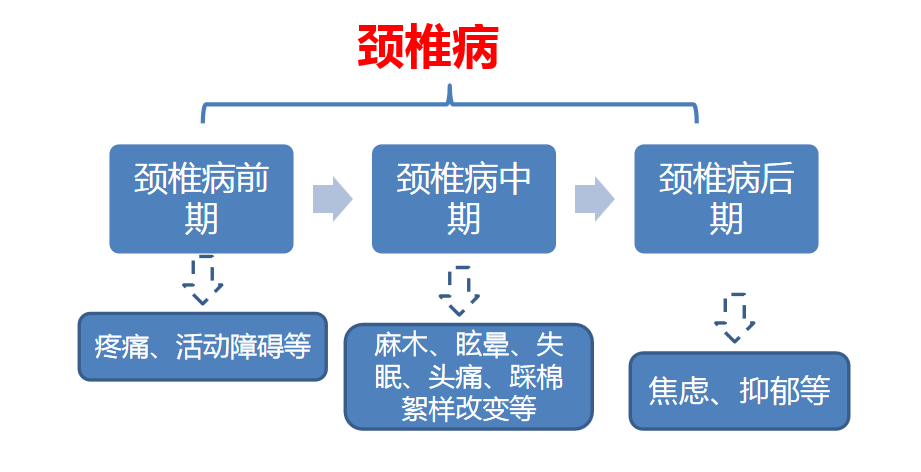 颈椎病

颈椎病前期

颈椎病中期

颈椎病后期

疼痛、活动障碍等

麻木、眩晕、失眠、头痛、踩棉絮样改变等

焦虑、抑郁等